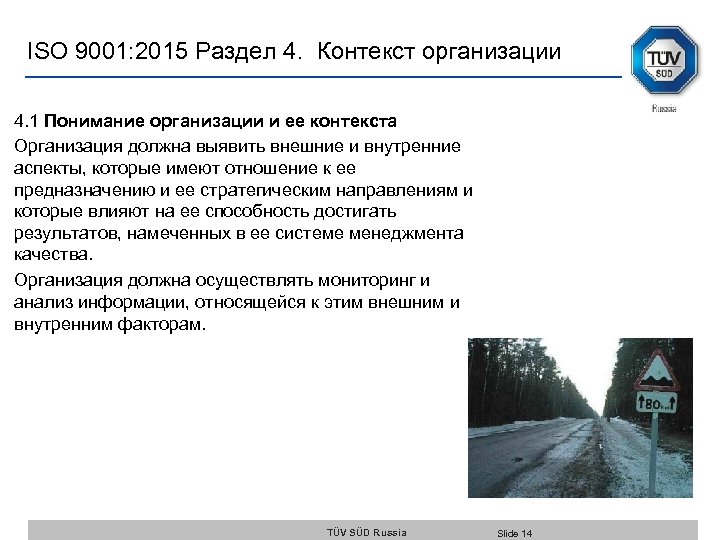 ISO 9001:2015 Раздел 4. Контекст организации

TÜV SÜD

Russia

4.1 Понимание организации и ее контекста

Организация должна выявить внешние и внутренние аспекты, которые имеют отношение к ее предназначению и ее стратегическим направлениям и которые влияют на ее способность достигать результатов, намеченных в ее системе менеджмента качества.

Организация должна осуществлять мониторинг и анализ информации, относящейся к этим внешним и внутренним факторам.

80 км

TÜV SÜD Russia

Slide 14